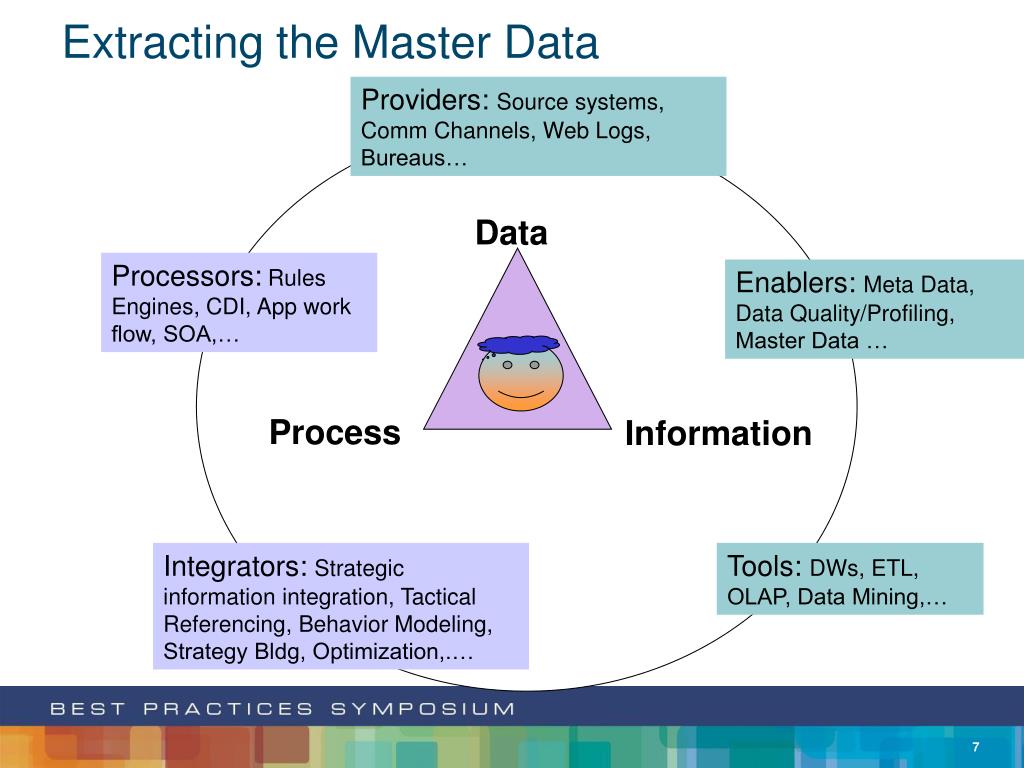 Extracting the Master Data

Providers: Source systems, Comm Channels, Web Logs, Bureaus…

Data

Processors: Rules Engines, CDI, App work flow, SOA,…

Enablers: Meta Data, Data Quality/Profiling, Master Data …

Process

Information

Integrators: Strategic information integration, Tactical Referencing, Behavior Modeling, Strategy Bldg, Optimization,.…

Tools: DWs, ETL, OLAP, Data Mining,…

BEST PRACTICES SYMPOSIUM

7